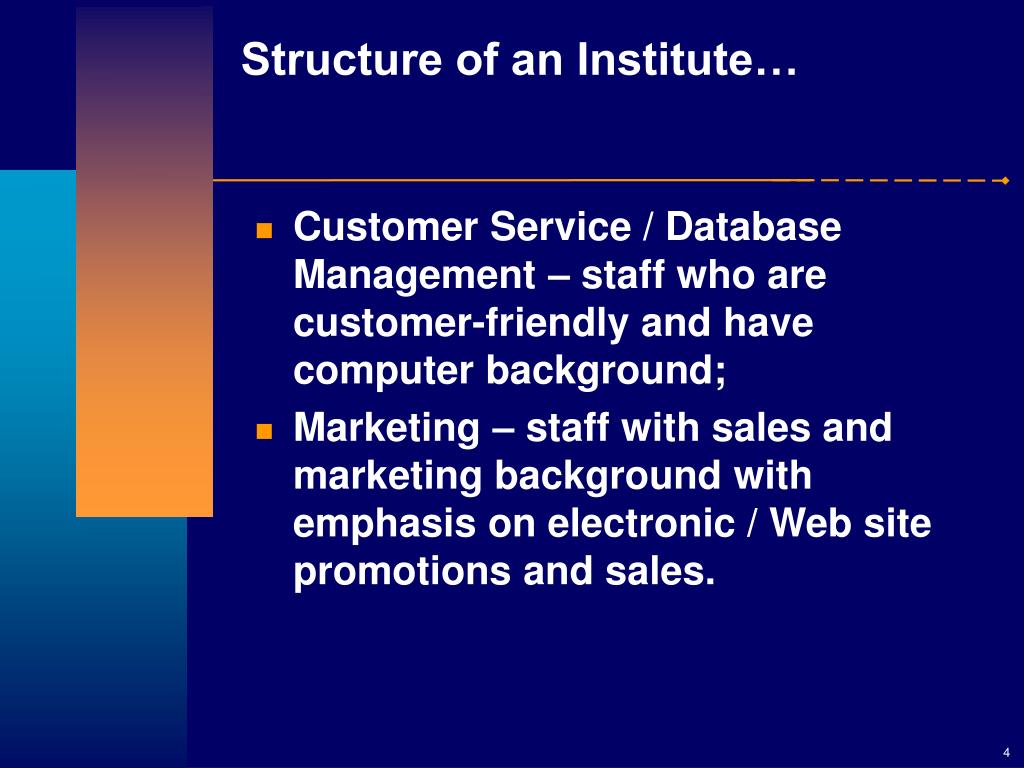 Structure of an Institute…

- Customer Service / Database Management – staff who are customer-friendly and have computer background;
- Marketing – staff with sales and marketing background with emphasis on electronic / Web site promotions and sales.

4